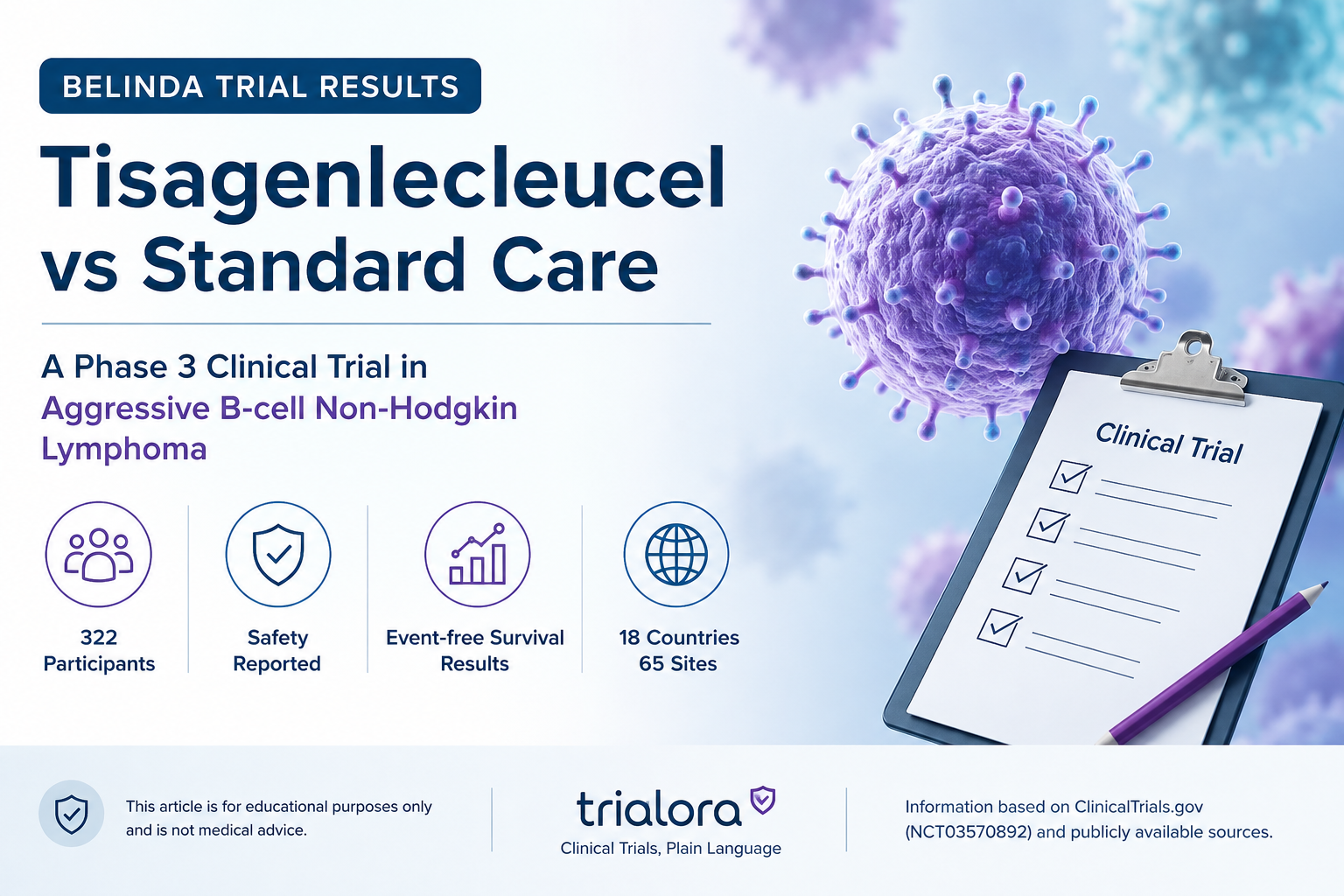 BELINDA TRIAL RESULTS

Tisagenlecleucel vs Standard Care

A Phase 3 Clinical Trial in Aggressive B-cell Non-Hodgkin Lymphoma

322 Participants

Safety Reported

Event-free Survival Results

18 Countries 65 Sites

Clinical Trial

This article is for educational purposes only and is not medical advice.

trialora

Clinical Trials, Plain Language

Information based on ClinicalTrials.gov (NCT03570892) and publicly available sources.